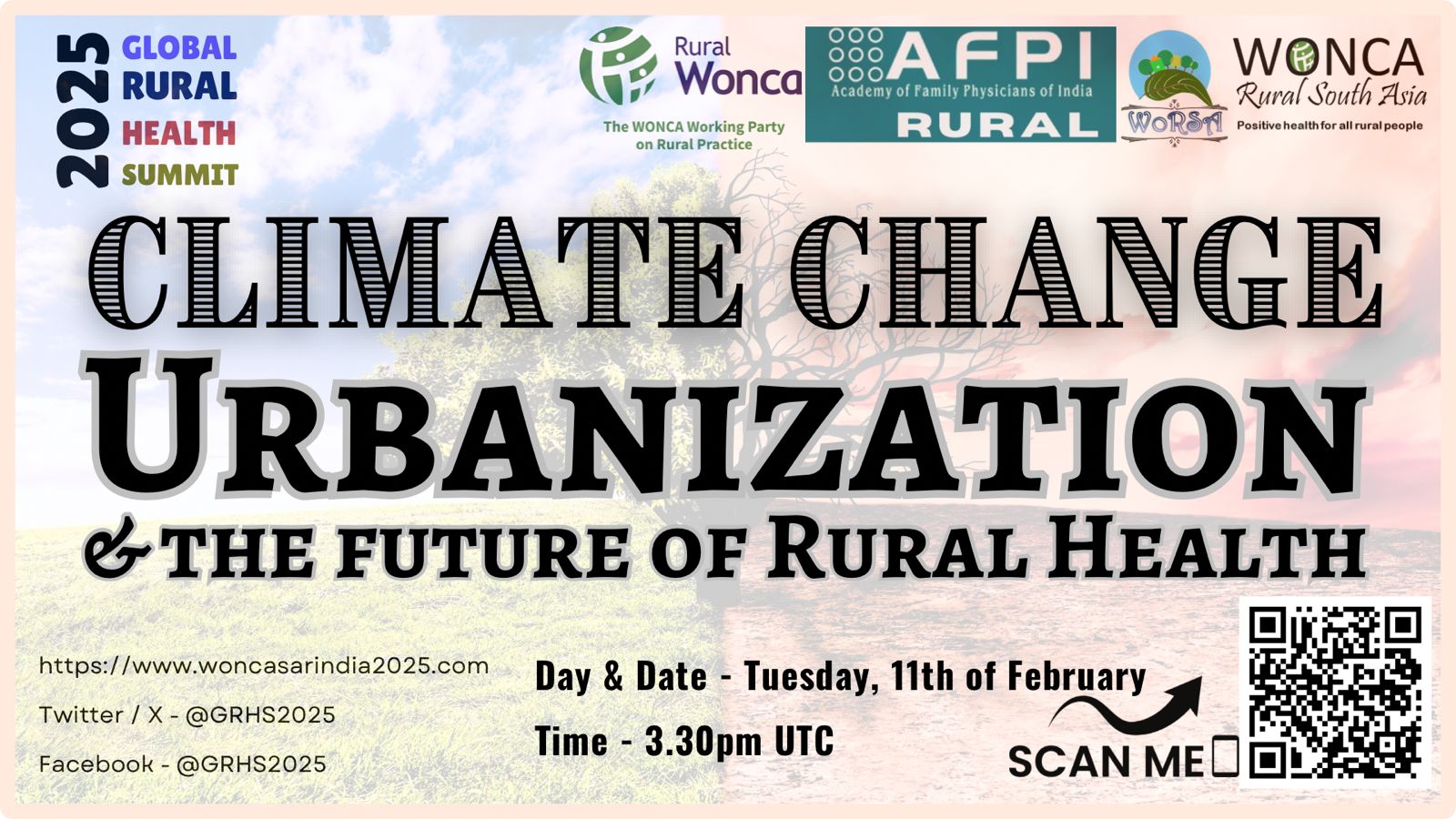 2025 GLOBAL RURAL HEALTH SUMMIT

Rural Wonca
The WONCA Working Party on Rural Practice

AFPI
Academy of Family Physicians of India
RURAL

WoRSA

WONCA
Rural South Asia
Positive health for all rural people

CLIMATE CHANGE
URBANIZATION
& THE FUTURE OF RURAL HEALTH

https://www.woncasarindia2025.com
Twitter / X - @GRHS2025
Facebook - @GRHS2025

Day & Date - Tuesday, 11th of February
Time - 3.30pm UTC

SCAN ME